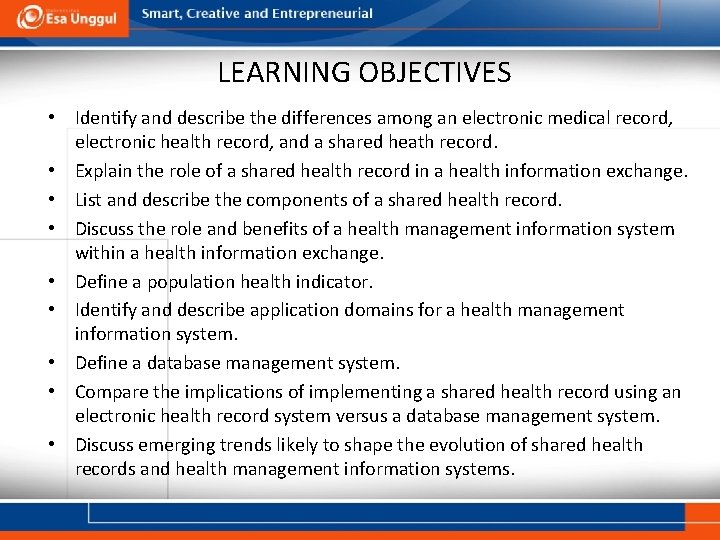 Esa Unggul

Smart, Creative and Entrepreneurial

LEARNING OBJECTIVES

• Identify and describe the differences among an electronic medical record, electronic health record, and a shared heath record.
• Explain the role of a shared health record in a health information exchange.
• List and describe the components of a shared health record.
• Discuss the role and benefits of a health management information system within a health information exchange.
• Define a population health indicator.
• Identify and describe application domains for a health management information system.
• Define a database management system.
• Compare the implications of implementing a shared health record using an electronic health record system versus a database management system.
• Discuss emerging trends likely to shape the evolution of shared health records and health management information systems.